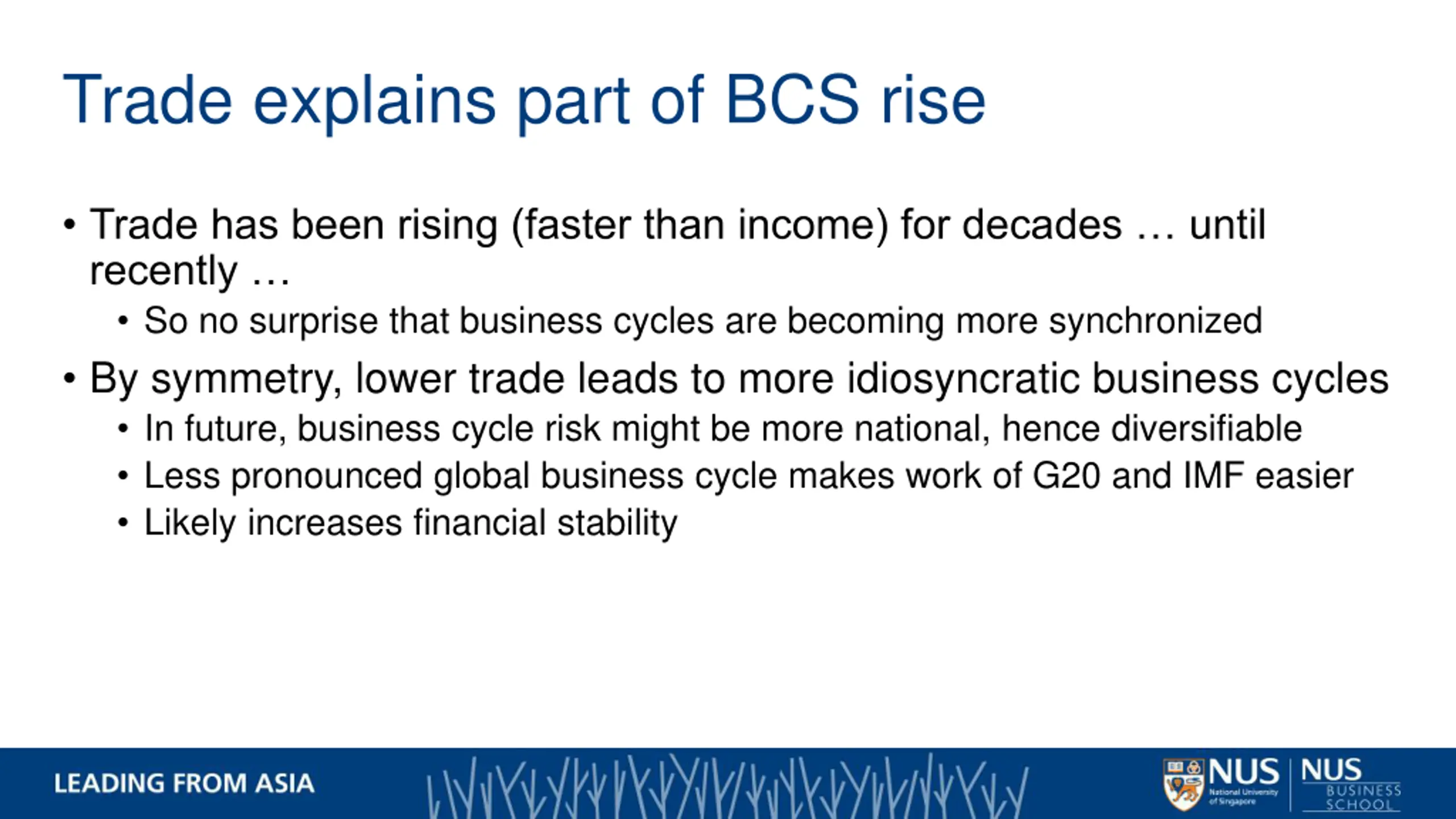 Trade explains part of BCS rise

• Trade has been rising (faster than income) for decades … until recently …
  • So no surprise that business cycles are becoming more synchronized
• By symmetry, lower trade leads to more idiosyncratic business cycles
  • In future, business cycle risk might be more national, hence diversifiable
  • Less pronounced global business cycle makes work of G20 and IMF easier
  • Likely increases financial stability

LEADING FROM ASIA

NUS National University of Singapore

NUS BUSINESS SCHOOL